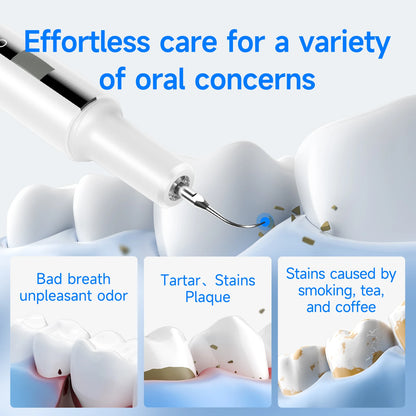 Effortless care for a variety of oral concerns

Bad breath unpleasant odor

Tartar、Stains Plaque

Stains caused by smoking, tea, and coffee